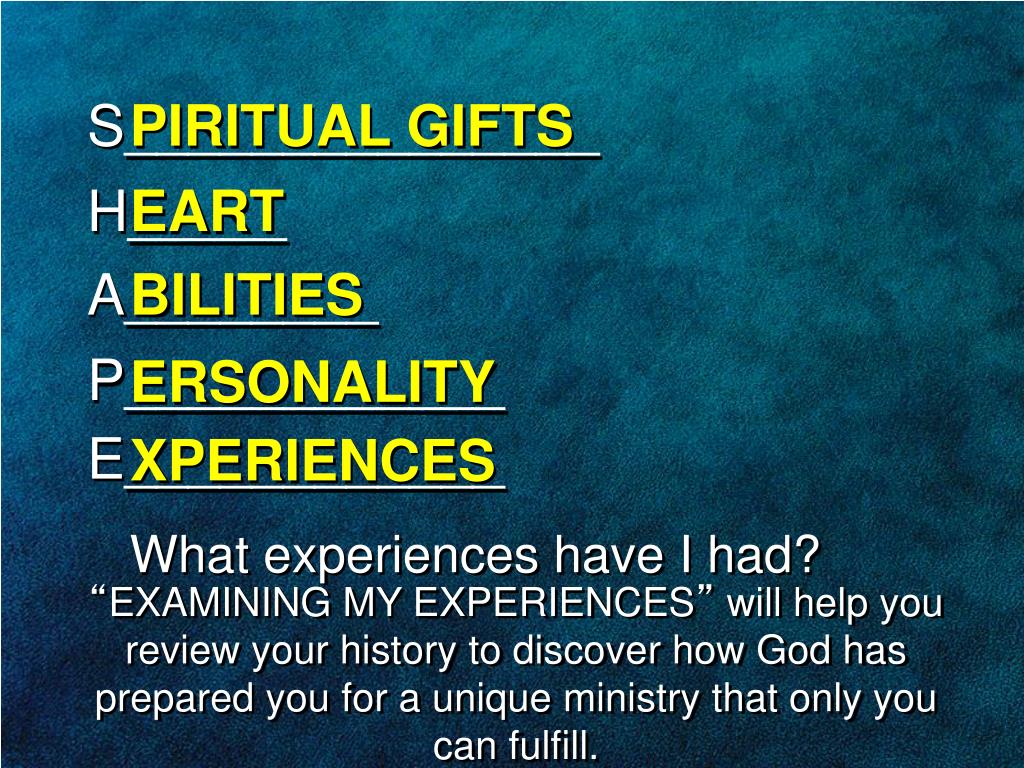 SPIRITUAL GIFTS

HEART

ABILITIES

PERSONALITY

EXPERIENCES

What experiences have I had?

“EXAMINING MY EXPERIENCES” will help you review your history to discover how God has prepared you for a unique ministry that only you can fulfill.